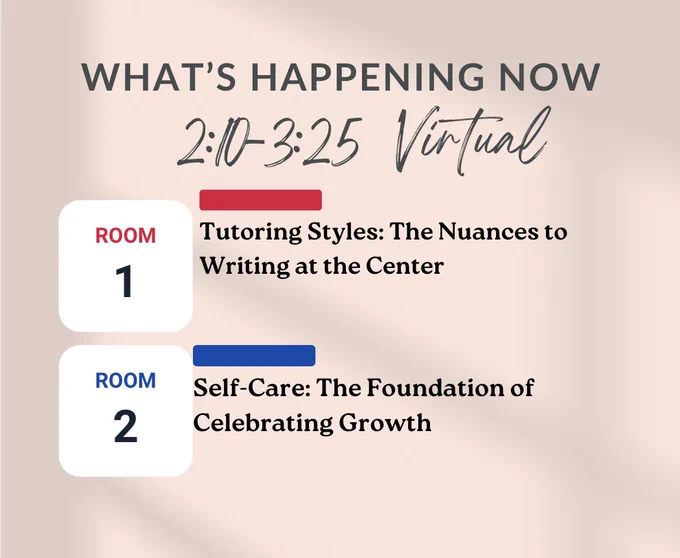 WHAT'S HAPPENING NOW
2:10-3:25 Virtual

ROOM
1

Tutoring Styles: The Nuances to Writing at the Center

ROOM
2

Self-Care: The Foundation of Celebrating Growth